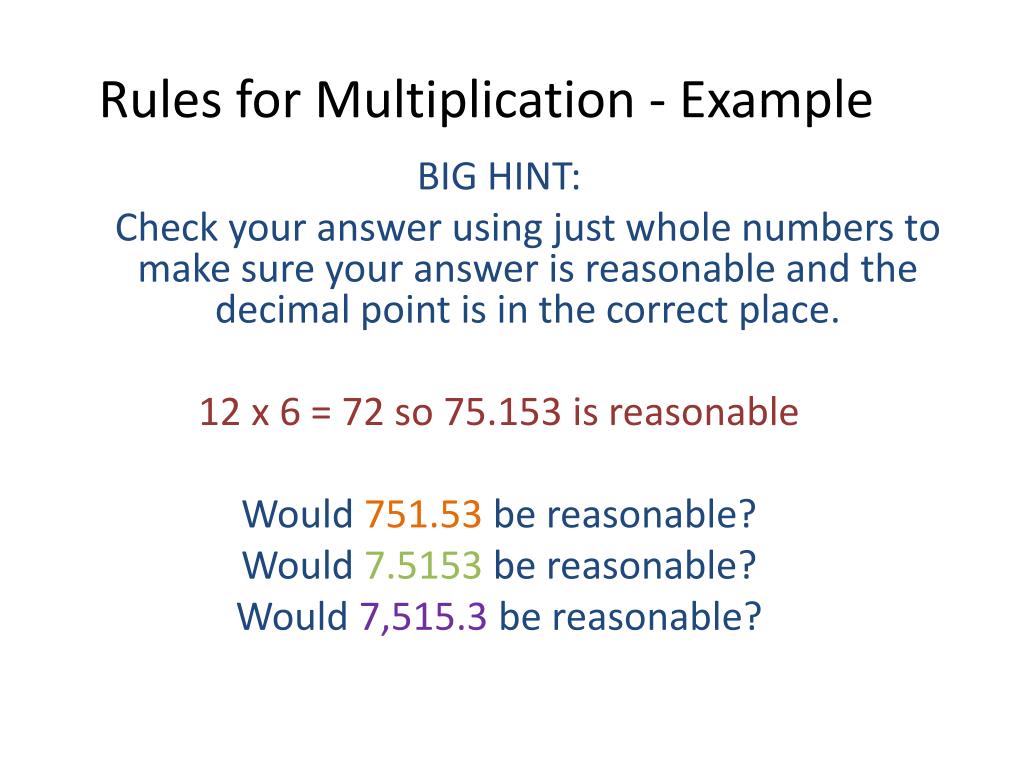 Rules for Multiplication - Example

BIG HINT:

Check your answer using just whole numbers to make sure your answer is reasonable and the decimal point is in the correct place.

12 x 6 = 72 so 75.153 is reasonable

Would 751.53 be reasonable?
Would 7.5153 be reasonable?
Would 7,515.3 be reasonable?